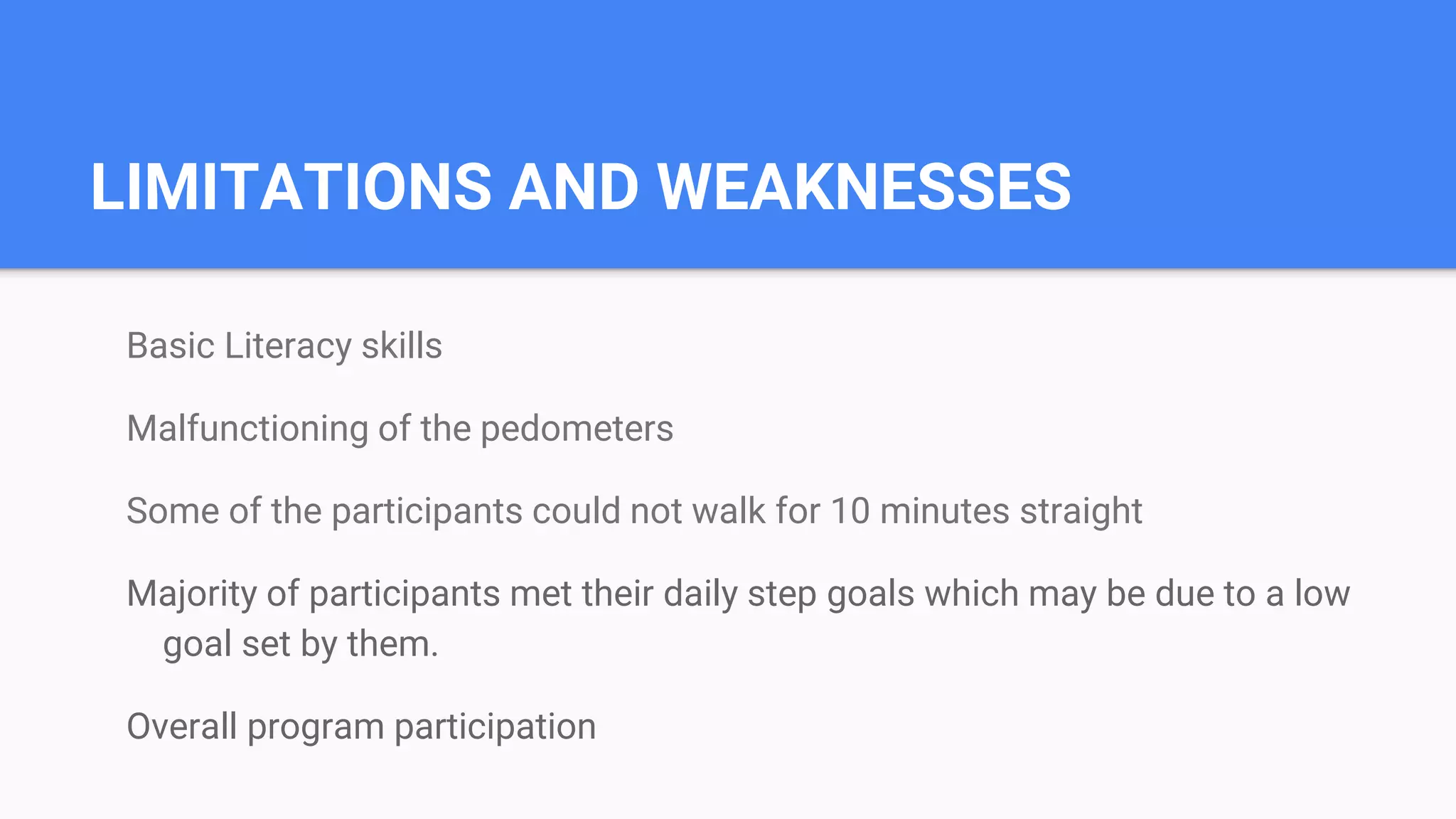 LIMITATIONS AND WEAKNESSES

Basic Literacy skills

Malfunctioning of the pedometers

Some of the participants could not walk for 10 minutes straight

Majority of participants met their daily step goals which may be due to a low goal set by them.

Overall program participation